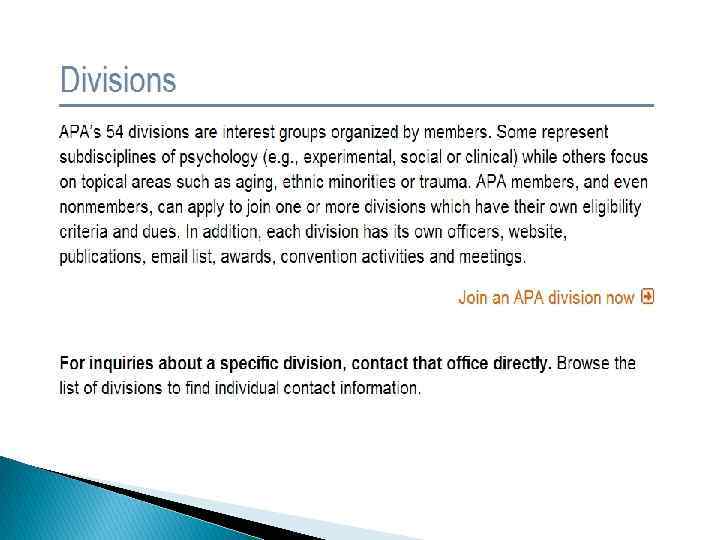 Divisions

APA's 54 divisions are interest groups organized by members. Some represent subdisciplines of psychology (e.g., experimental, social or clinical) while others focus on topical areas such as aging, ethnic minorities or trauma. APA members, and even nonmembers, can apply to join one or more divisions which have their own eligibility criteria and dues. In addition, each division has its own officers, website, publications, email list, awards, convention activities and meetings.

Join an APA division now

For inquiries about a specific division, contact that office directly. Browse the list of divisions to find individual contact information.